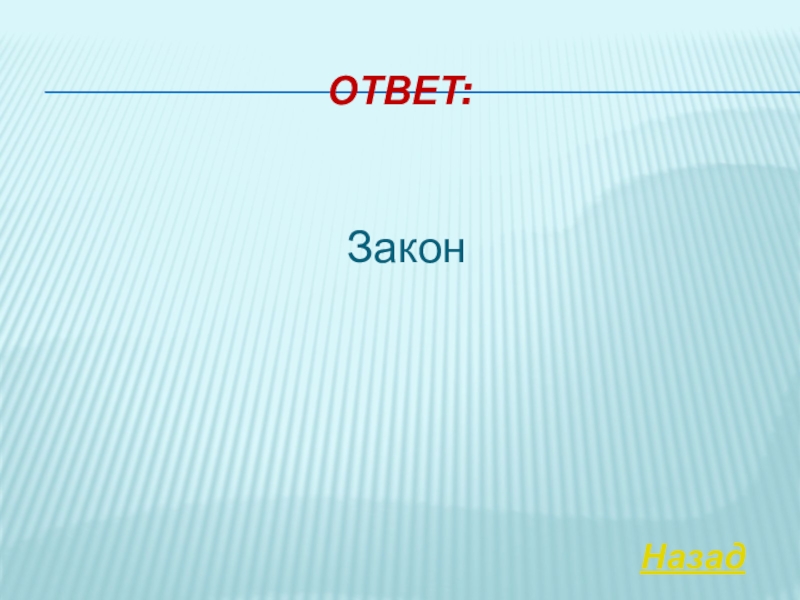 ОТВЕТ:

Закон

Назад